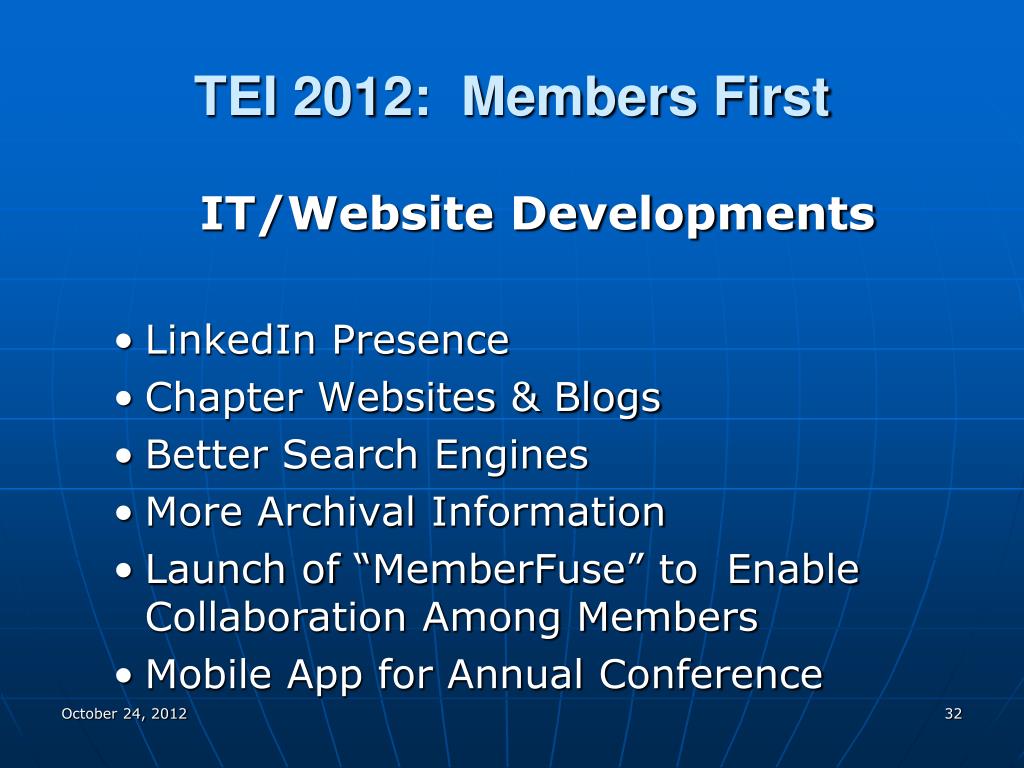 TEI 2012: Members First

IT/Website Developments

• LinkedIn Presence
• Chapter Websites & Blogs
• Better Search Engines
• More Archival Information
• Launch of “MemberFuse” to Enable Collaboration Among Members
• Mobile App for Annual Conference

October 24, 2012

32